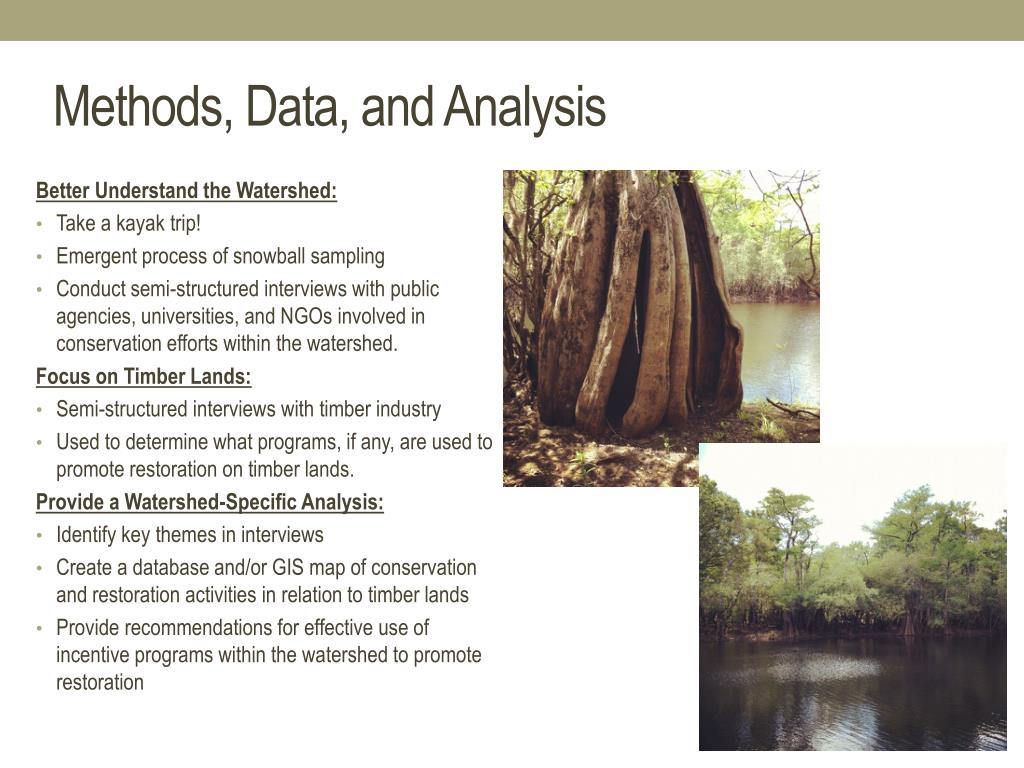 Methods, Data, and Analysis

Better Understand the Watershed:
• Take a kayak trip!
• Emergent process of snowball sampling
• Conduct semi-structured interviews with public agencies, universities, and NGOs involved in conservation efforts within the watershed.

Focus on Timber Lands:
• Semi-structured interviews with timber industry
• Used to determine what programs, if any, are used to promote restoration on timber lands.

Provide a Watershed-Specific Analysis:
• Identify key themes in interviews
• Create a database and/or GIS map of conservation and restoration activities in relation to timber lands
• Provide recommendations for effective use of incentive programs within the watershed to promote restoration